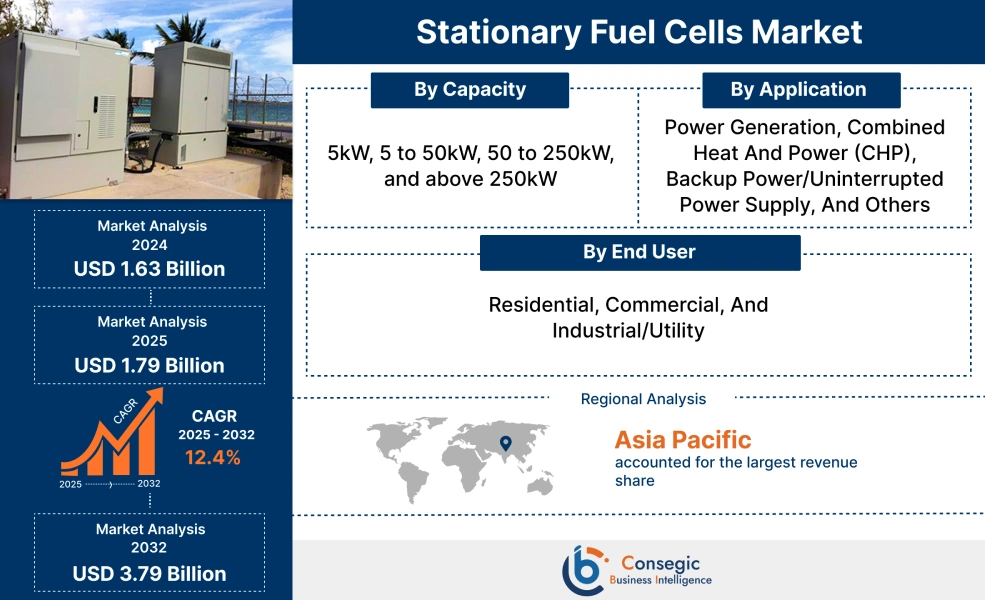 Stationary Fuel Cells Market

By Capacity

5kW, 5 to 50kW, 50 to 250kW, and above 250kW

By Application

Power Generation, Combined Heat And Power (CHP), Backup Power/Uninterrupted Power Supply, And Others

By End User

Residential, Commercial, And Industrial/Utility

Regional Analysis

Asia Pacific
accounted for the largest revenue share

Market Analysis
2024
USD 1.63 Billion

Market Analysis
2025
USD 1.79 Billion

CAGR
2025
2032

CAGR
2025 - 2032
12.4%

Market Analysis
2032
USD 3.79 Billion

Consegic
Business Intelligence